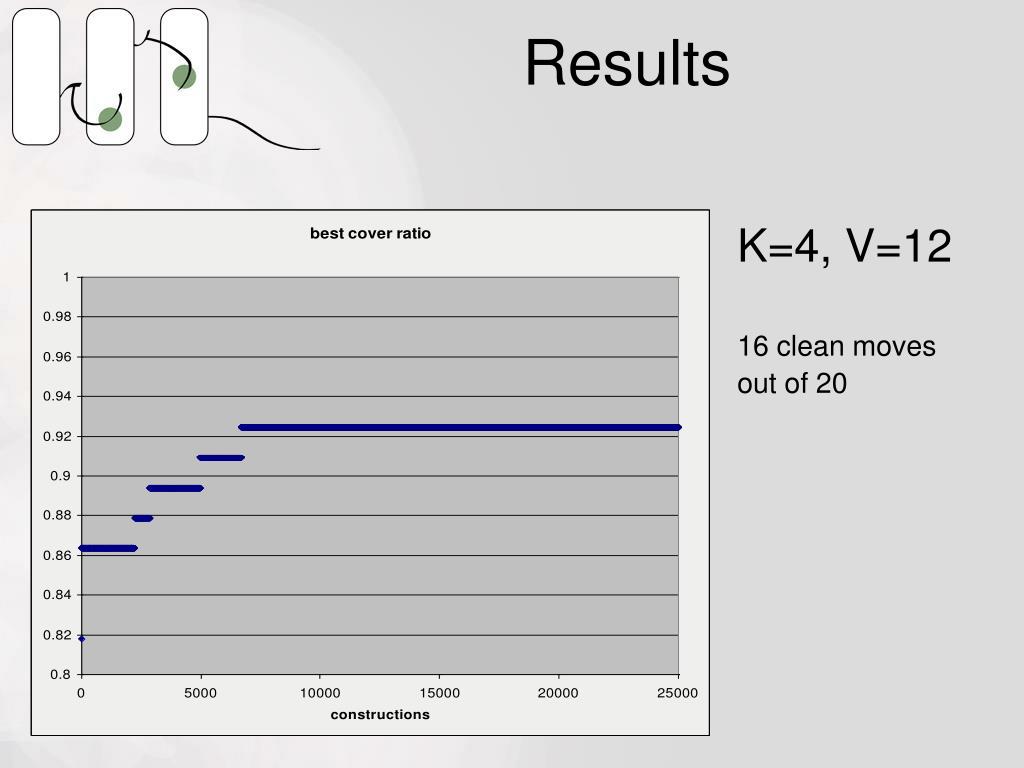 Results

best cover ratio

1
0.98
0.96
0.94
0.92
0.9
0.88
0.86
0.84
0.82
0.8

0
5000
10000
15000
20000
25000

constructions

K=4, V=12

16 clean moves out of 20